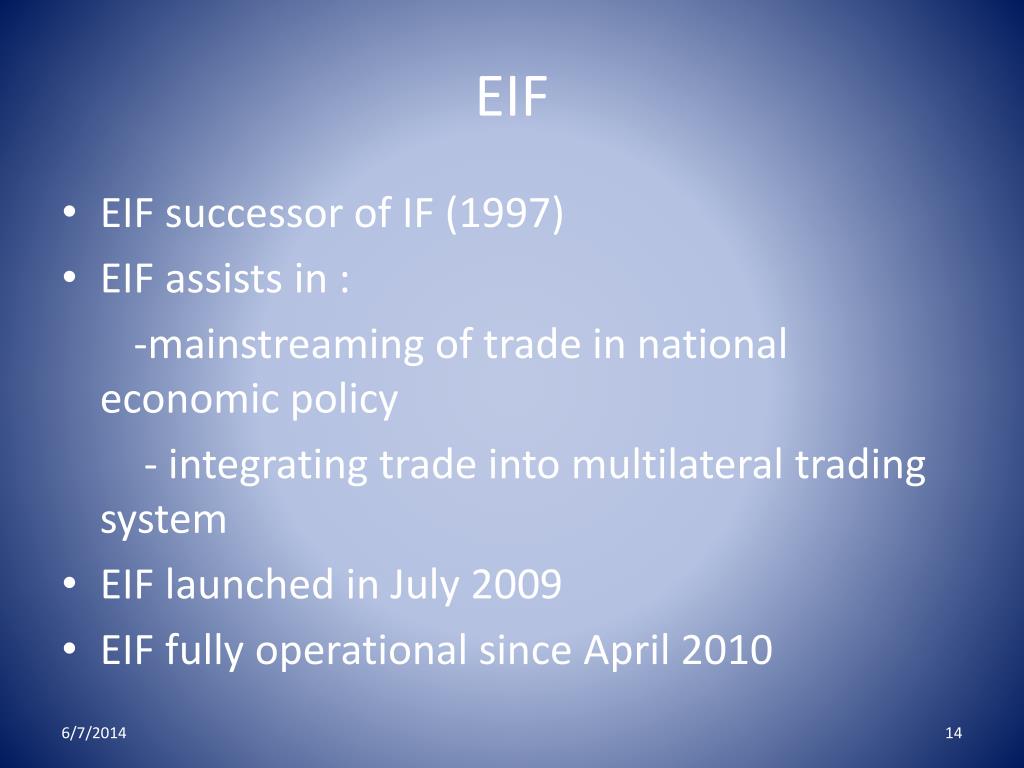 EIF

• EIF successor of IF (1997)
• EIF assists in :
-mainstreaming of trade in national economic policy
- integrating trade into multilateral trading system
• EIF launched in July 2009
• EIF fully operational since April 2010

6/7/2014

14